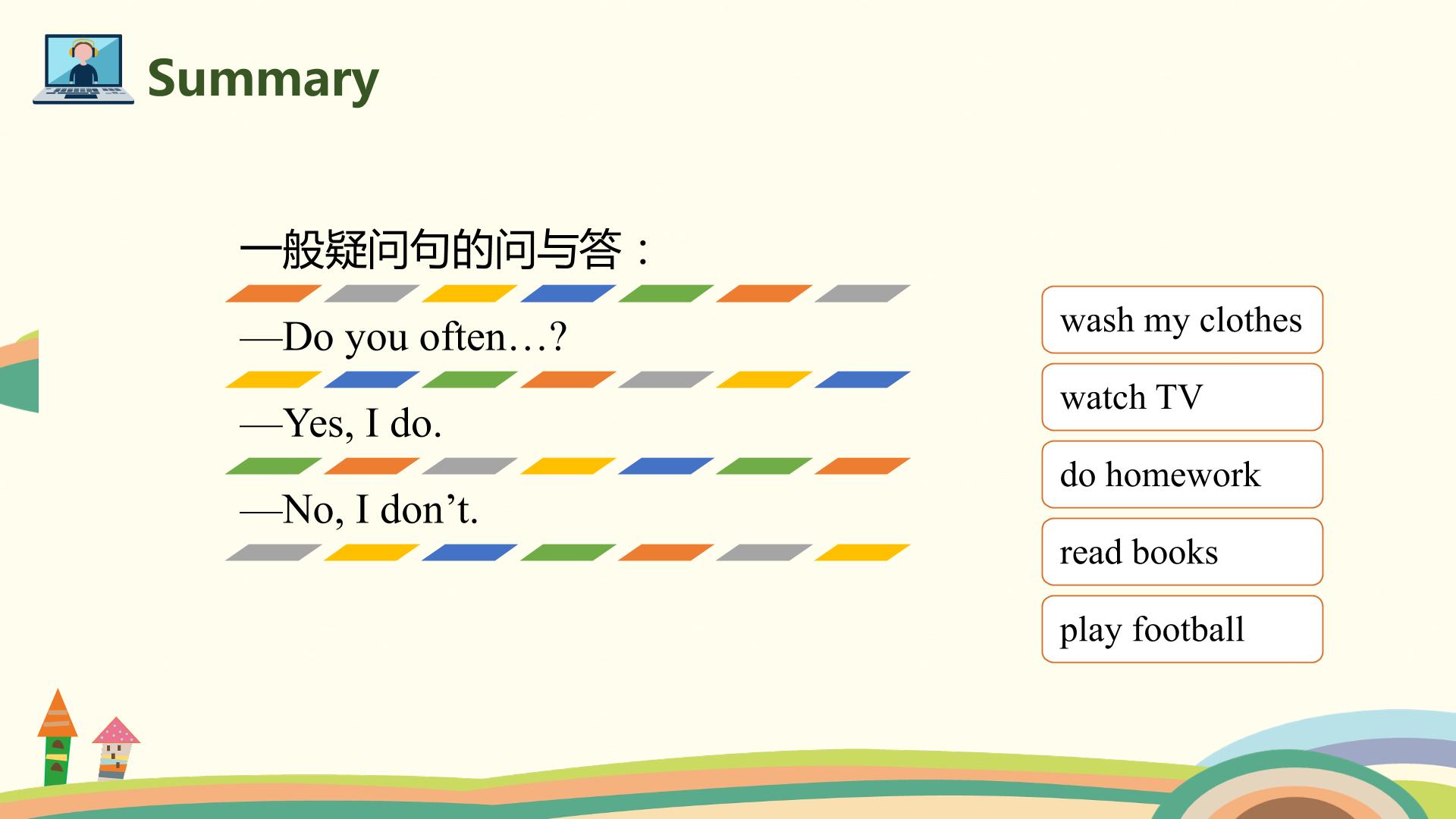 Summary

一般疑问句的问与答：

—Do you often…?

—Yes, I do.

—No, I don't.

wash my clothes

watch TV

do homework

read books

play football